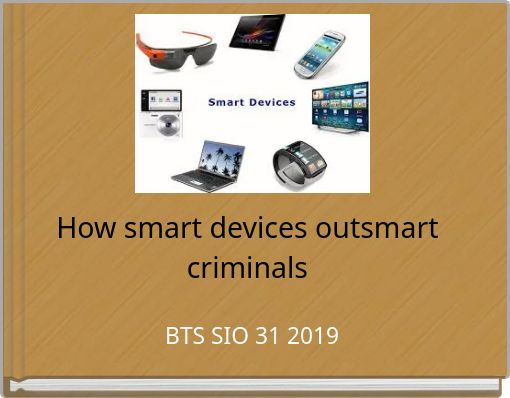 Smart Devices

How smart devices outsmart criminals

BTS SIO 31 2019